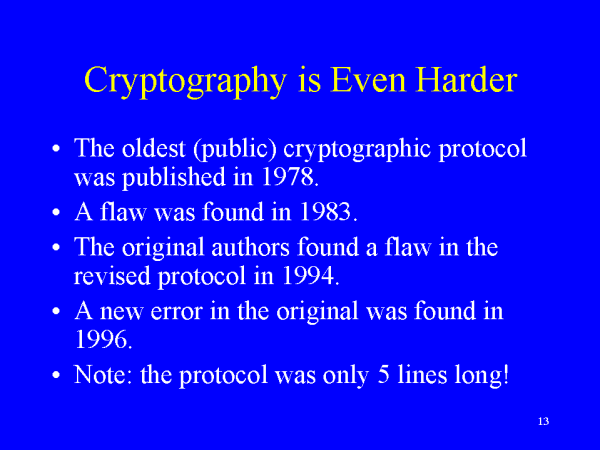 Cryptography is Even Harder

• The oldest (public) cryptographic protocol was published in 1978.
• A flaw was found in 1983.
• The original authors found a flaw in the revised protocol in 1994.
• A new error in the original was found in 1996.
• Note: the protocol was only 5 lines long!

13